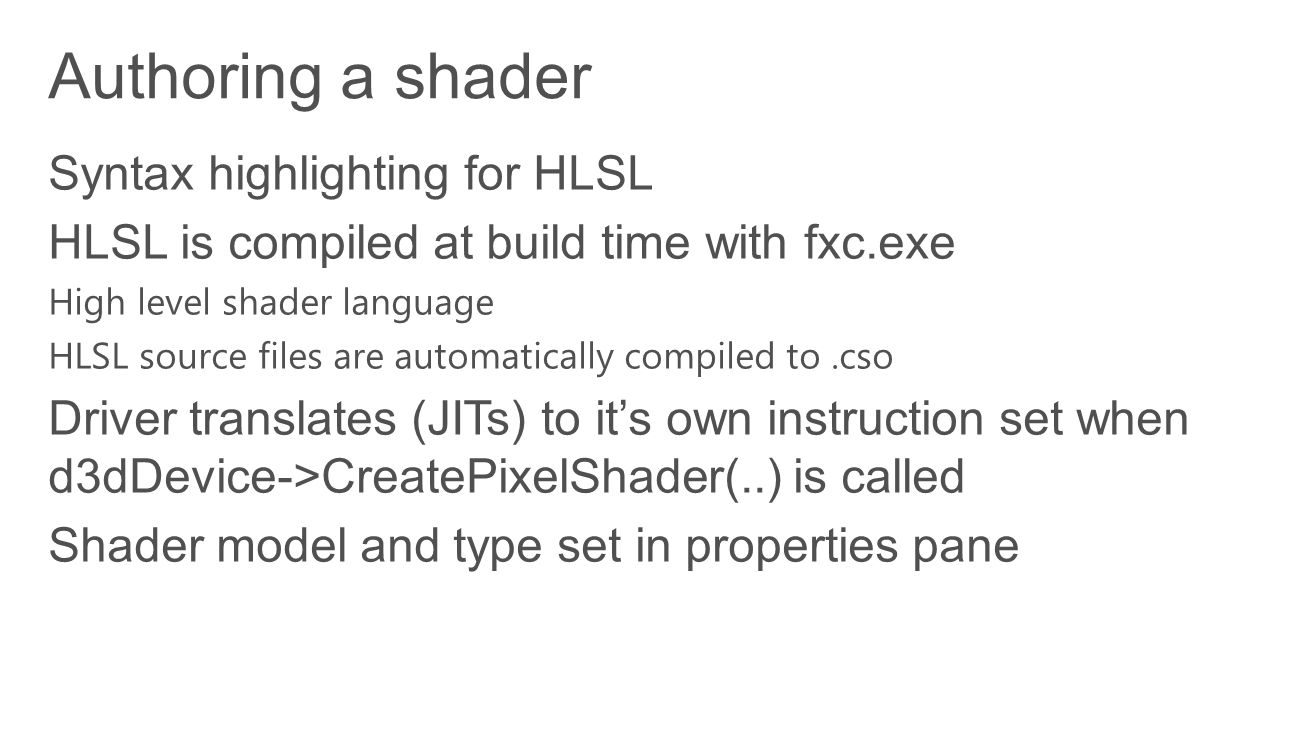 Authoring a shader

Syntax highlighting for HLSL

HLSL is compiled at build time with fxc.exe

High level shader language

HLSL source files are automatically compiled to .cso

Driver translates (JITs) to it’s own instruction set when d3dDevice->CreatePixelShader(..) is called

Shader model and type set in properties pane